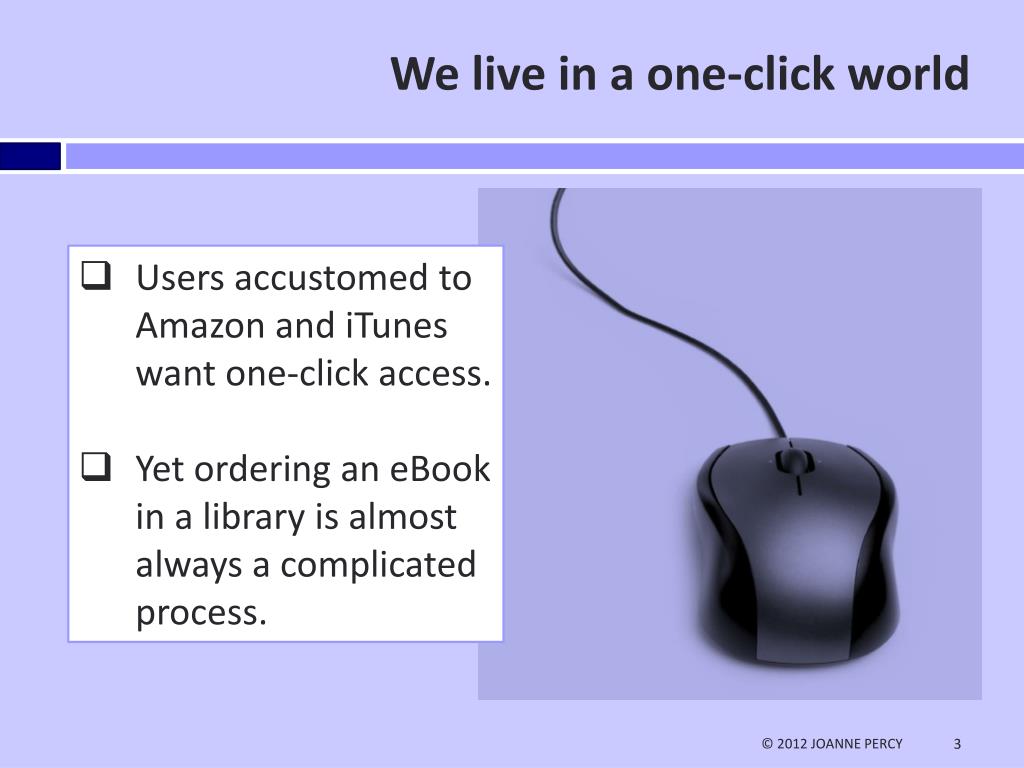 We live in a one-click world

❑ Users accustomed to Amazon and iTunes want one-click access.

❑ Yet ordering an eBook in a library is almost always a complicated process.

© 2012 JOANNE PERCY 3